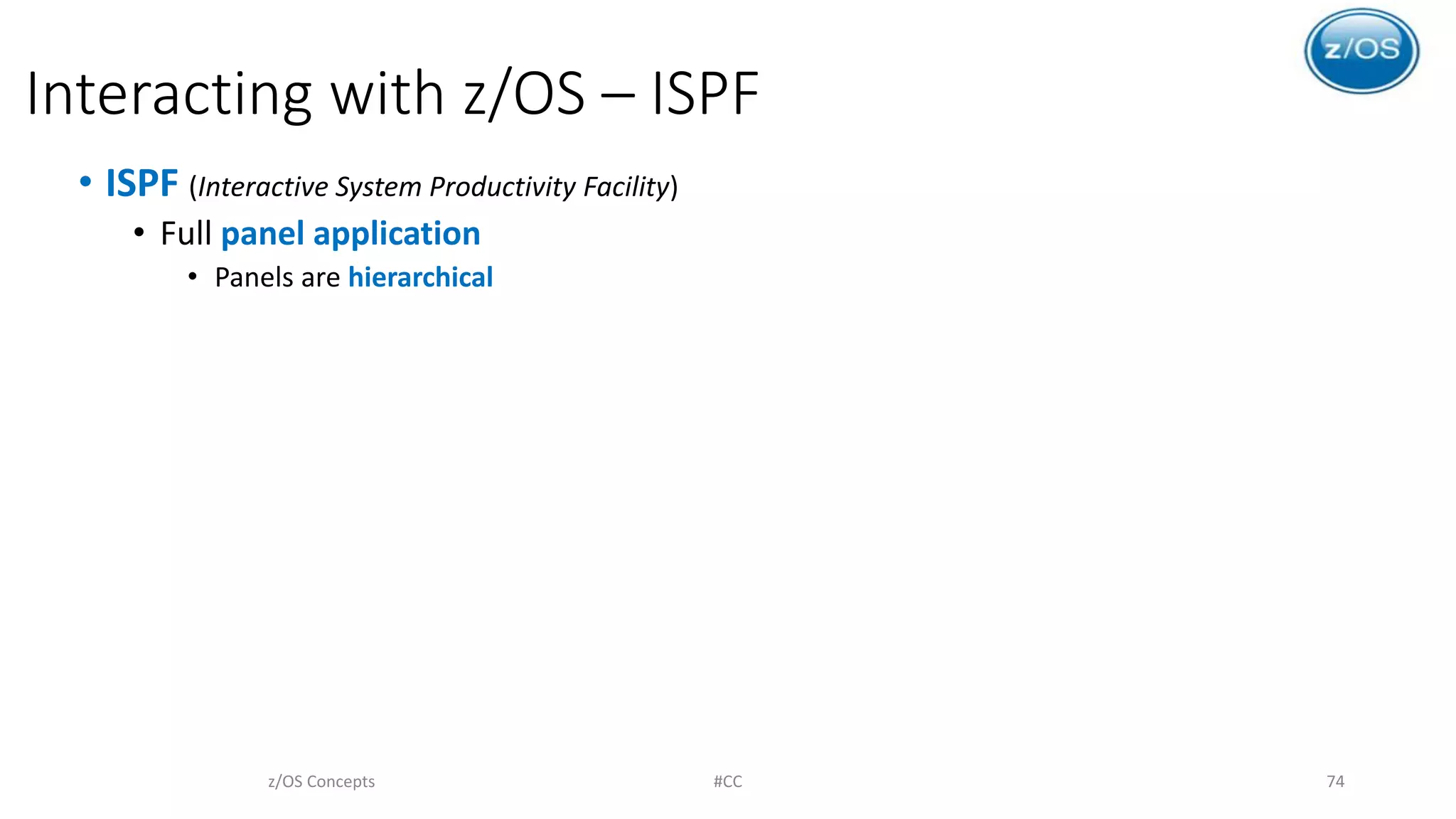 z/OS

Interacting with z/OS – ISPF

• ISPF (Interactive System Productivity Facility)
  • Full panel application
    • Panels are hierarchical

z/OS Concepts #CC 74